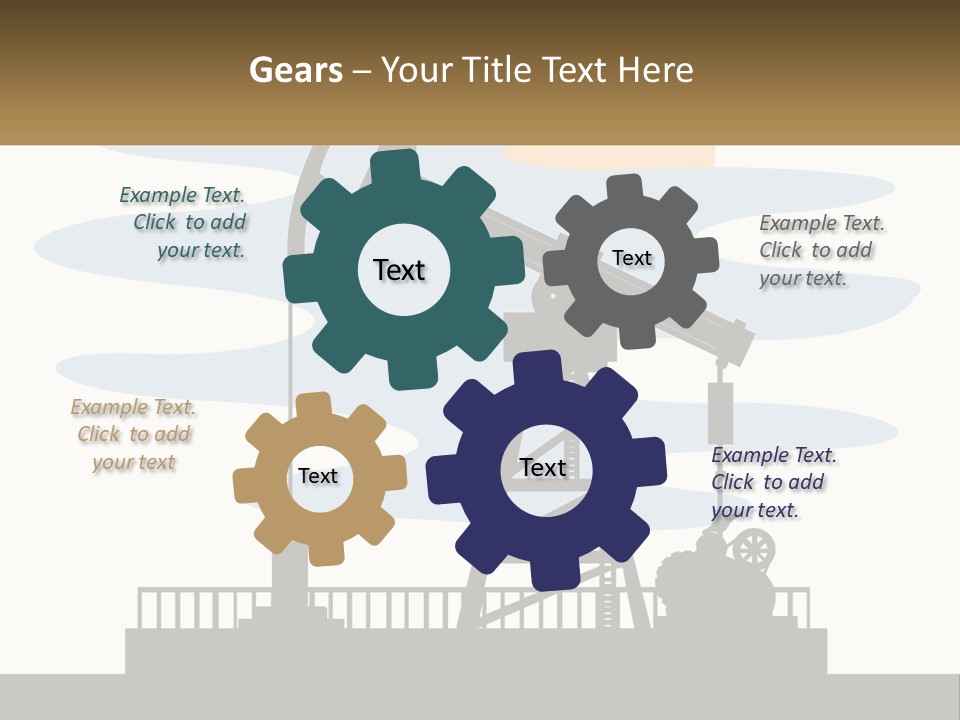 Gears – Your Title Text Here

Example Text. Click to add your text.

Text

Text

Example Text. Click to add your text.

Example Text. Click to add your text

Text

Text

Example Text. Click to add your text.